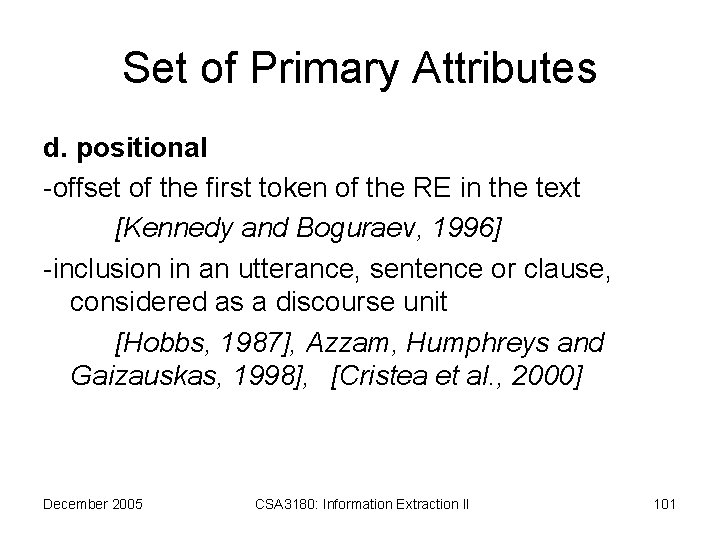 Set of Primary Attributes

d. positional

-offset of the first token of the RE in the text

[Kennedy and Boguraev, 1996]

-inclusion in an utterance, sentence or clause, considered as a discourse unit

[Hobbs, 1987], Azzam, Humphreys and Gaizauskas, 1998], [Cristea et al., 2000]

December 2005

CSA3180: Information Extraction II

101